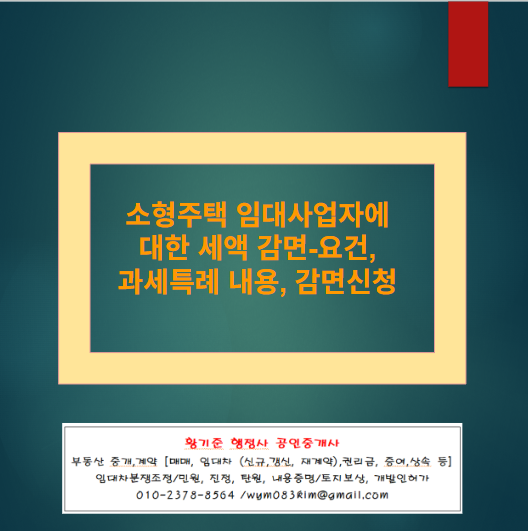 소형주택 임대사업자에 대한 세액 감면-요건, 과세특례 내용, 감면신청

황기준 행정사 공인중개사
부동산 중개,계약 [매매, 임대차 (신규,갱신, 재계약),권리금, 증여,상속 등]
임대차분쟁조정/민원, 진정, 탄원, 내용증명/토지보상, 개발인허가
010-2378-8564 /wym083kim@gmail.com